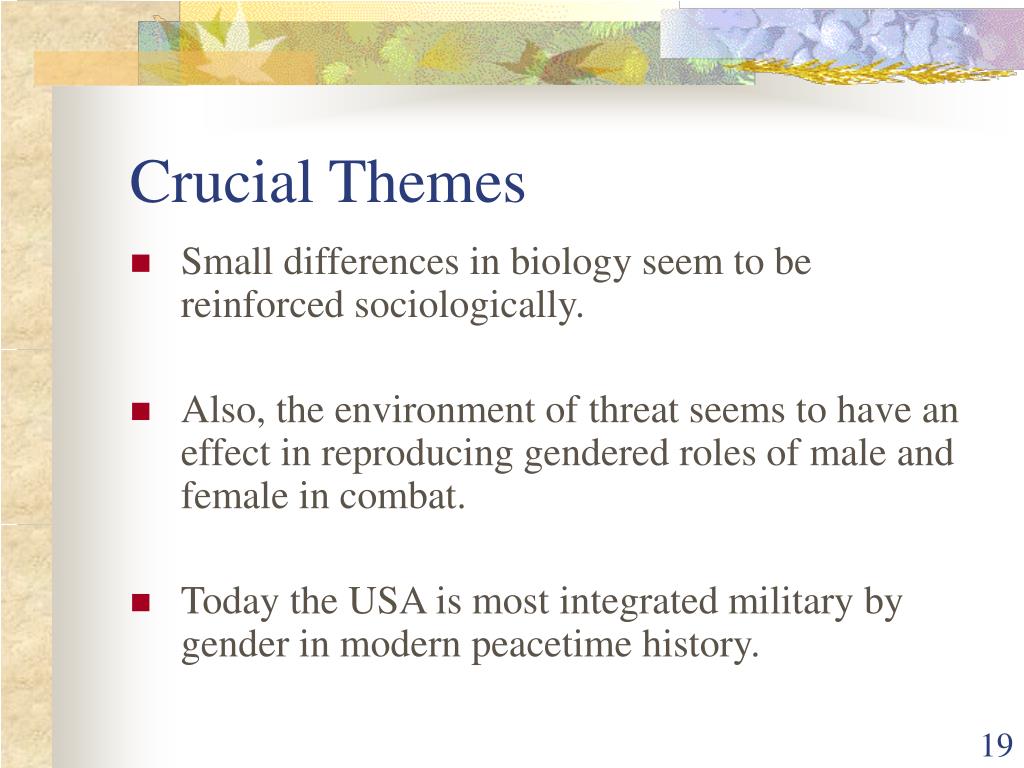 Crucial Themes

Small differences in biology seem to be reinforced sociologically.

Also, the environment of threat seems to have an effect in reproducing gendered roles of male and female in combat.

Today the USA is most integrated military by gender in modern peacetime history.

19